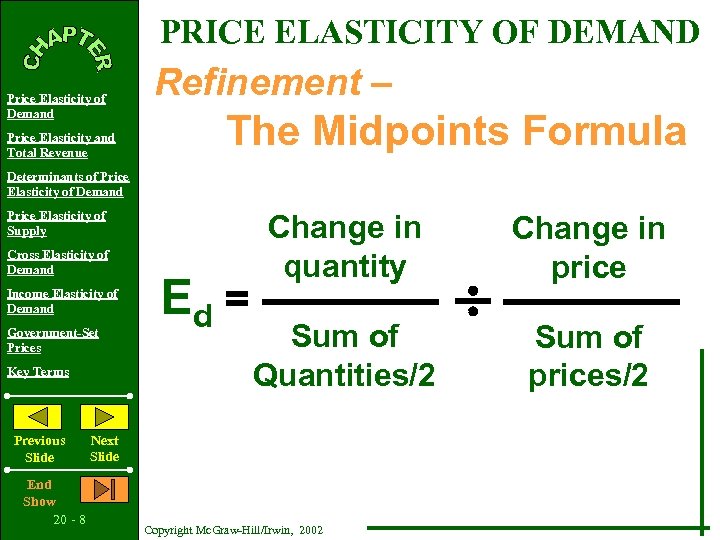 CHAPTER

Price Elasticity of Demand

Price Elasticity and Total Revenue

Determinants of Price Elasticity of Demand

Price Elasticity of Supply

Cross Elasticity of Demand

Income Elasticity of Demand

Government-Set Prices

Key Terms

Previous Slide

Next Slide

End Show

20 - 8

PRICE ELASTICITY OF DEMAND

Refinement –
The Midpoints Formula

$E_d = \frac{\text{Change in quantity}}{\text{Sum of Quantities/2}} \div \frac{\text{Change in price}}{\text{Sum of prices/2}}$

Copyright McGraw-Hill/Irwin, 2002